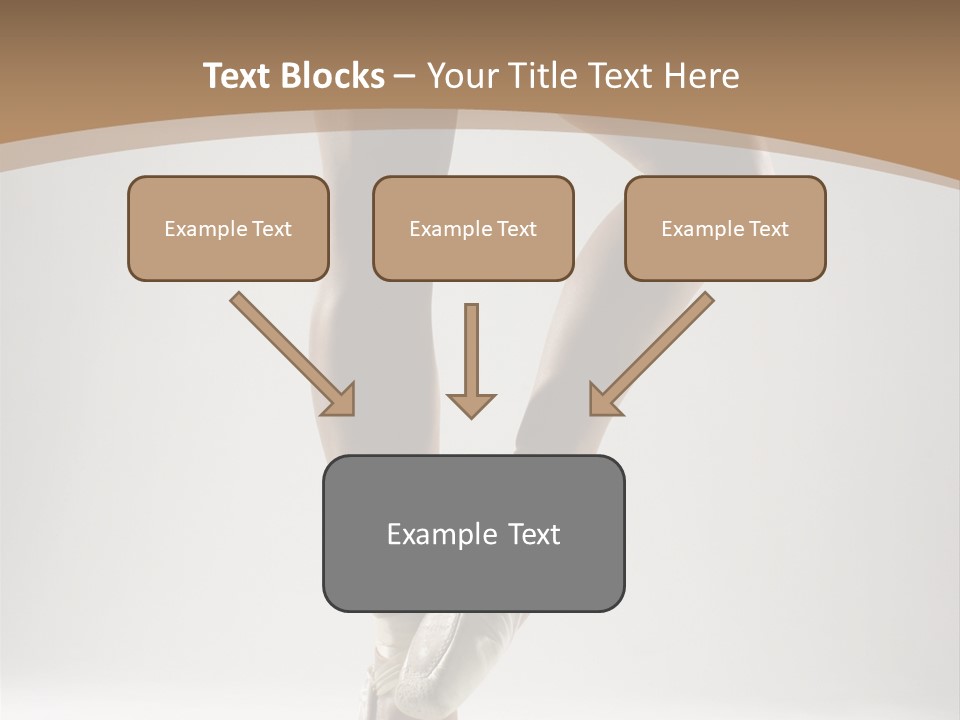 Text Blocks – Your Title Text Here

Example Text

Example Text

Example Text

Example Text